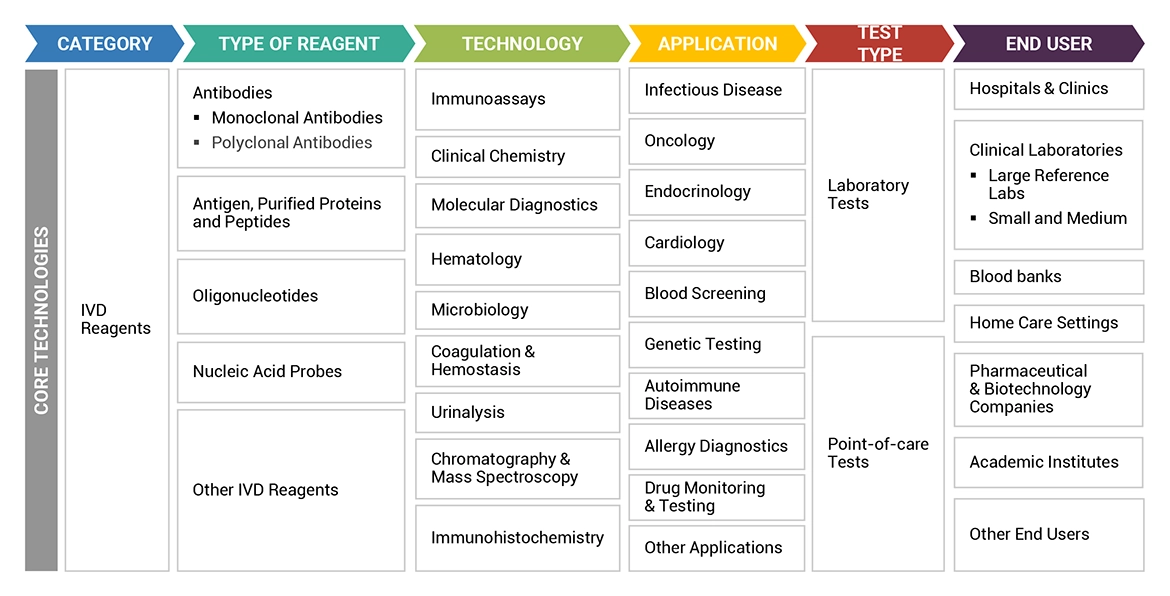 CATEGORY

TYPE OF REAGENT

TECHNOLOGY

APPLICATION

TEST TYPE

END USER

CORE TECHNOLOGIES

IVD Reagents

Antibodies
▪ Monoclonal Antibodies
▪ Polyclonal Antibodies

Antigen, Purified Proteins and Peptides

Oligonucleotides

Nucleic Acid Probes

Other IVD Reagents

Immunoassays

Clinical Chemistry

Molecular Diagnostics

Hematology

Microbiology

Coagulation & Hemostasis

Urinalysis

Chromatography & Mass Spectroscopy

Immunohistochemistry

Infectious Disease

Oncology

Endocrinology

Cardiology

Blood Screening

Genetic Testing

Autoimmune Diseases

Allergy Diagnostics

Drug Monitoring & Testing

Other Applications

Laboratory Tests

Point-of-care Tests

Hospitals & Clinics

Clinical Laboratories
▪ Large Reference Labs
▪ Small and Medium

Blood banks

Home Care Settings

Pharmaceutical & Biotechnology Companies

Academic Institutes

Other End Users